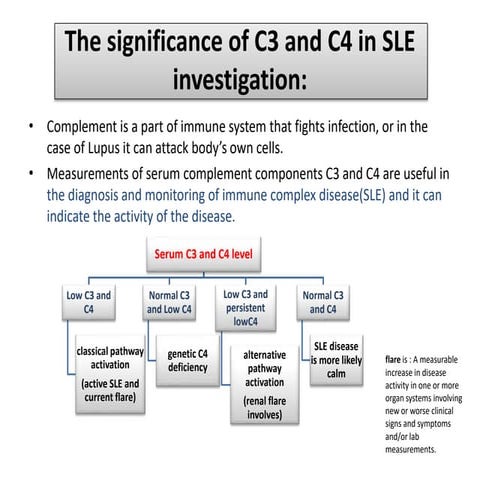 The significance of C3 and C4 in SLE investigation:

• Complement is a part of immune system that fights infection, or in the case of Lupus it can attack body's own cells.

• Measurements of serum complement components C3 and C4 are useful in the diagnosis and monitoring of immune complex disease(SLE) and it can indicate the activity of the disease.

Serum C3 and C4 level

Low C3 and C4

classical pathway activation (active SLE and current flare)

Normal C3 and Low C4

genetic C4 deficiency

Low C3 and persistent lowC4

alternative pathway activation (renal flare involves)

Normal C3 and C4

SLE disease is more likely calm

flare is : A measurable increase in disease activity in one or more organ systems involving new or worse clinical signs and symptoms and/or lab measurements.